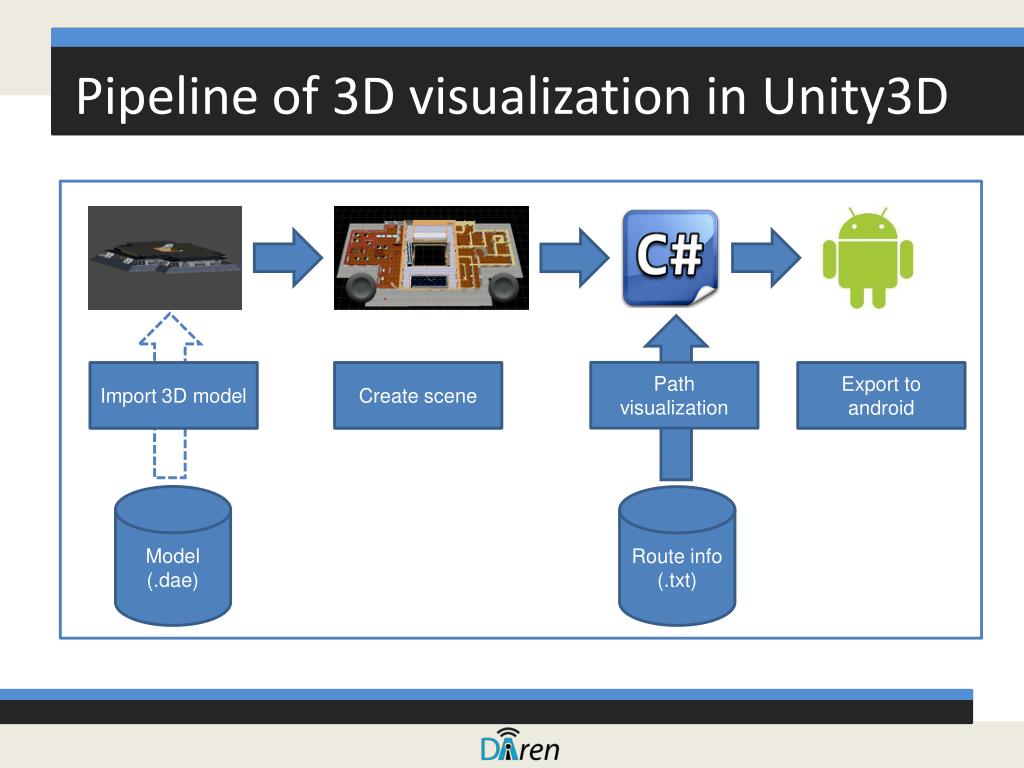 Pipeline of 3D visualization in Unity3D

C#

Import 3D model

Create scene

Path visualization

Export to android

Model (.dae)

Route info (.txt)

DAren